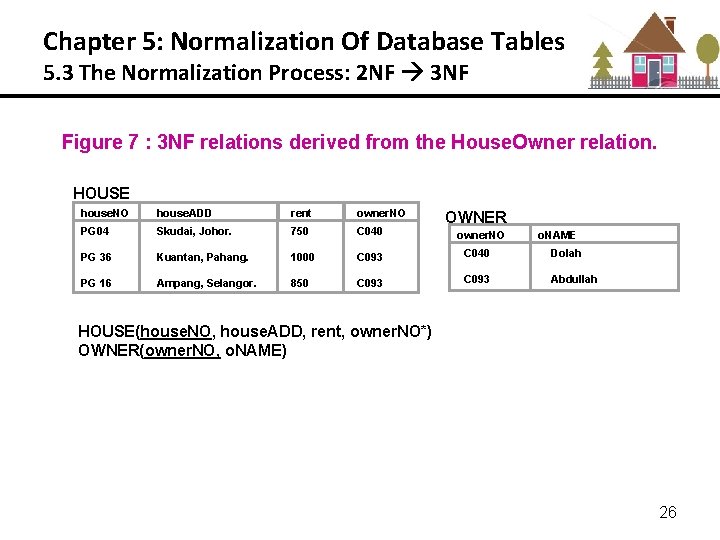 Chapter 5: Normalization Of Database Tables
5.3 The Normalization Process: 2NF → 3NF

Figure 7 : 3NF relations derived from the HouseOwner relation.

HOUSE

| houseNO | houseADD | rent | ownerNO |
|---|---|---|---|
| PG04 | Skudai, Johor. | 750 | C040 |
| PG 36 | Kuantan, Pahang. | 1000 | C093 |
| PG 16 | Ampang, Selangor. | 850 | C093 |

OWNER

| ownerNO | oNAME |
|---|---|
| C040 | Dolah |
| C093 | Abdullah |

HOUSE(houseNO, houseADD, rent, ownerNO*)
OWNER(ownerNO, oNAME)

26